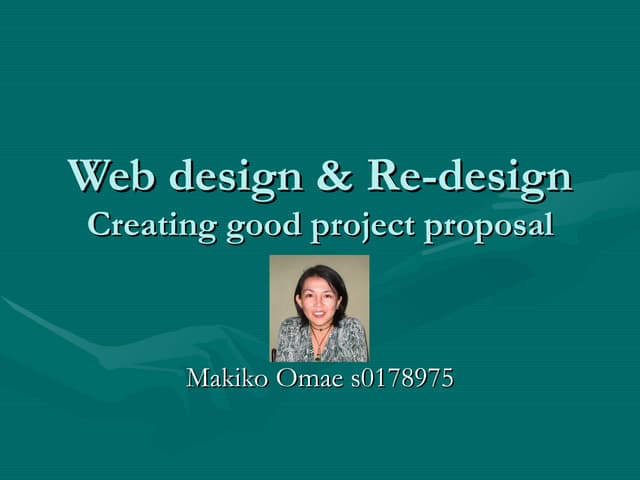 Web design & Re-design
Creating good project proposal

Makiko Omae s0178975